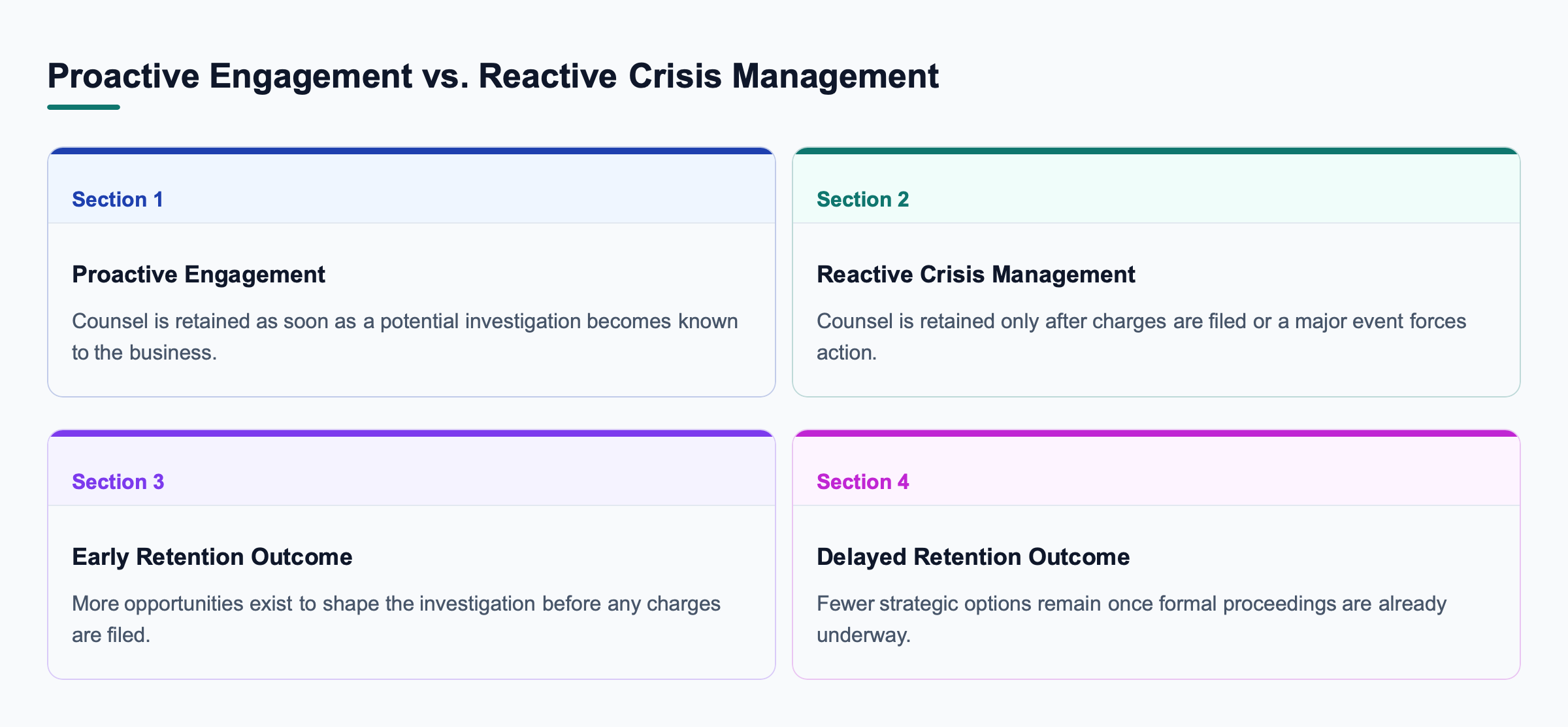 Proactive Engagement vs. Reactive Crisis Management

Section 1

Proactive Engagement

Counsel is retained as soon as a potential investigation becomes known to the business.

Section 2

Reactive Crisis Management

Counsel is retained only after charges are filed or a major event forces action.

Section 3

Early Retention Outcome

More opportunities exist to shape the investigation before any charges are filed.

Section 4

Delayed Retention Outcome

Fewer strategic options remain once formal proceedings are already underway.